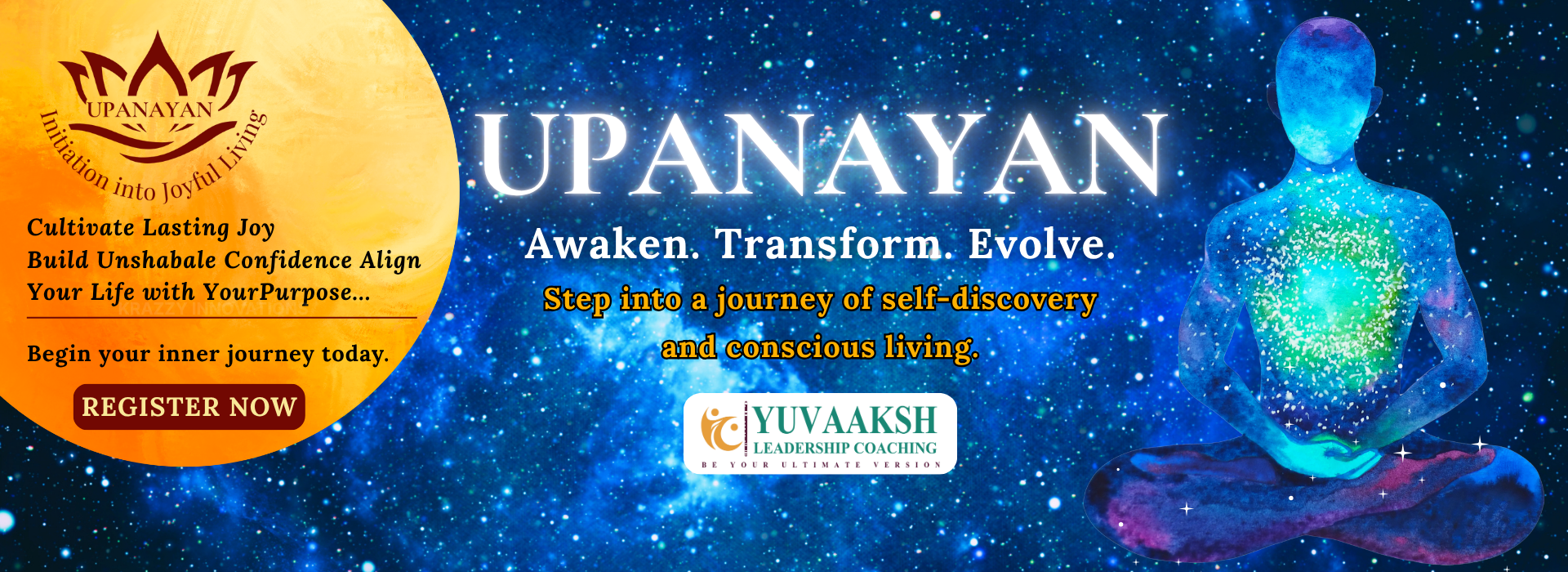 UPANAYAN
Initiation into Joyful Living

Cultivate Lasting Joy
Build Unshabale Confidence Align Your Life with YourPurpose...

Begin your inner journey today.

REGISTER NOW

UPANAYAN

Awaken. Transform. Evolve.

Step into a journey of self-discovery and conscious living.

YUVAAKSH
LEADERSHIP COACHING
BE YOUR ULTIMATE VERSION